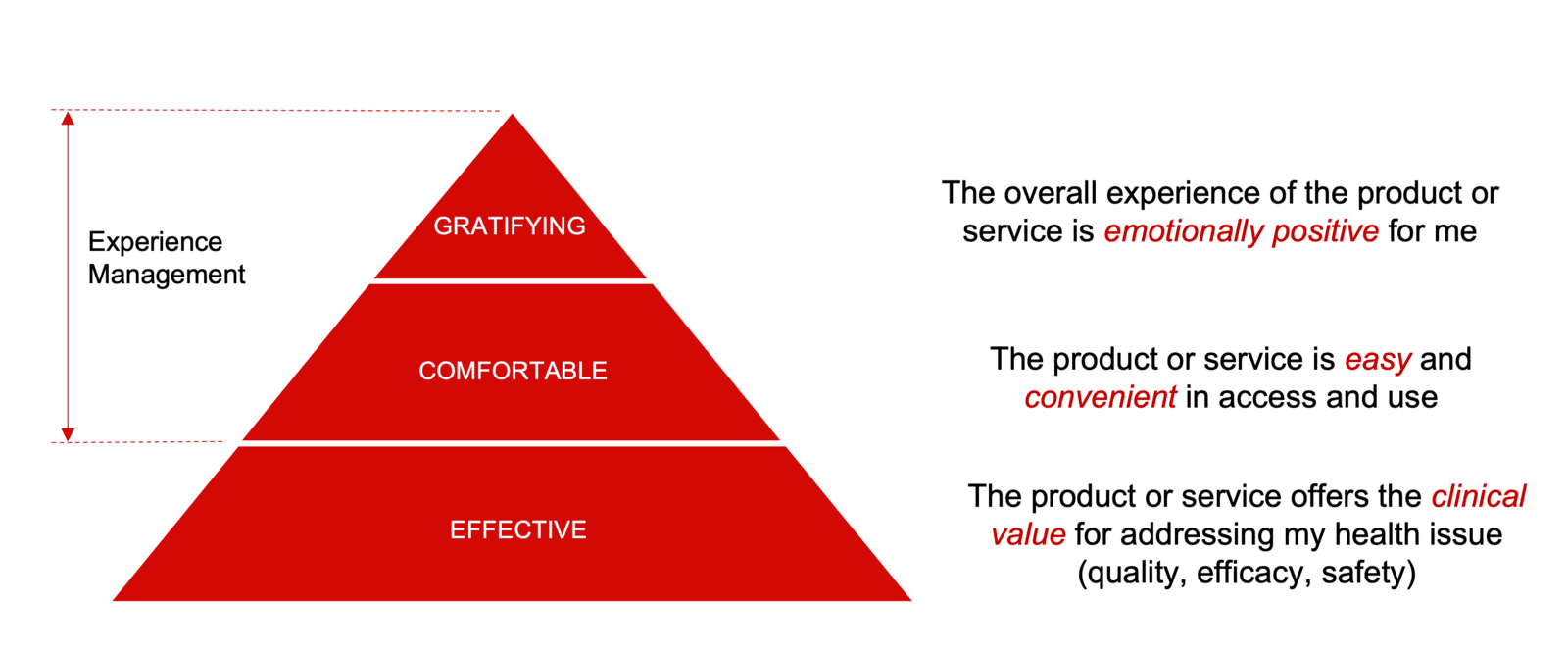 Experience Management

GRATIFYING

COMFORTABLE

EFFECTIVE

The overall experience of the product or service is emotionally positive for me

The product or service is easy and convenient in access and use

The product or service offers the clinical value for addressing my health issue (quality, efficacy, safety)